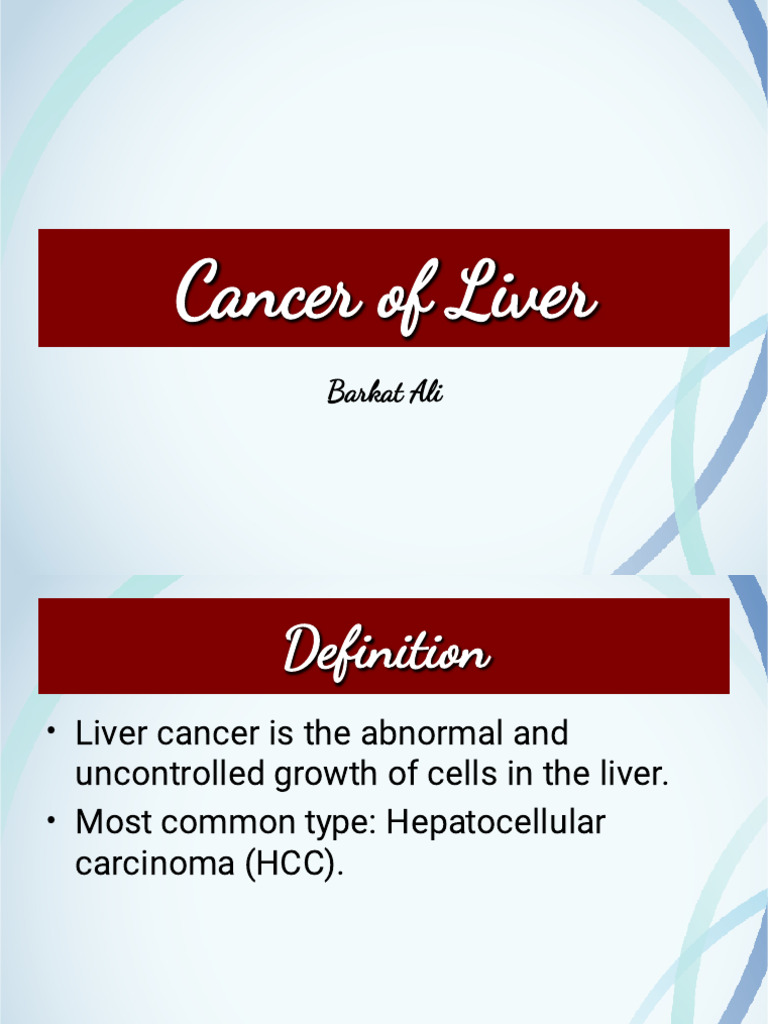 Cancer of Liver

Barkat Ali

Definition

• Liver cancer is the abnormal and uncontrolled growth of cells in the liver.
• Most common type: Hepatocellular carcinoma (HCC).